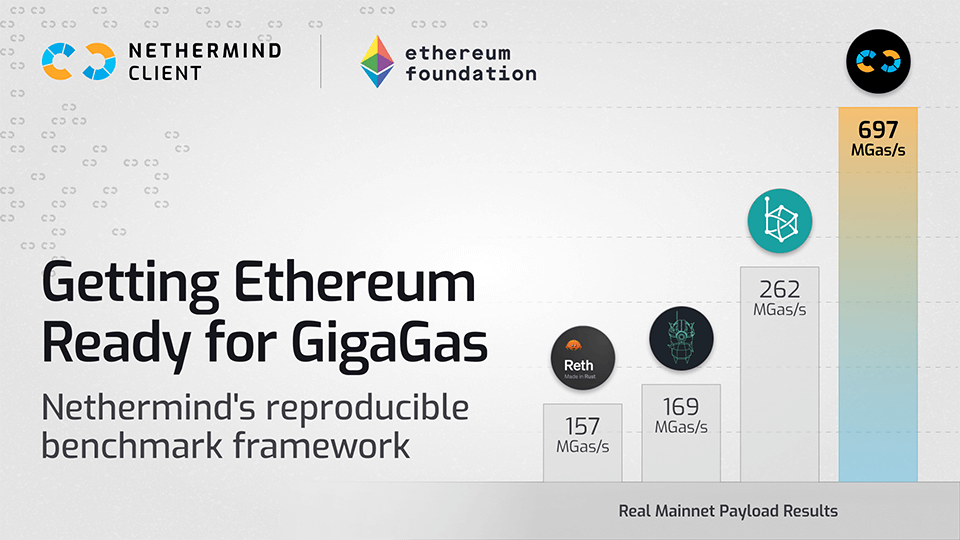 NETHERMIND CLIENT

ethereum foundation

Getting Ethereum Ready for GigaGas

Nethermind's reproducible benchmark framework

Reth
Made in Rust

157 MGas/s

169 MGas/s

262 MGas/s

697 MGas/s

Real Mainnet Payload Results